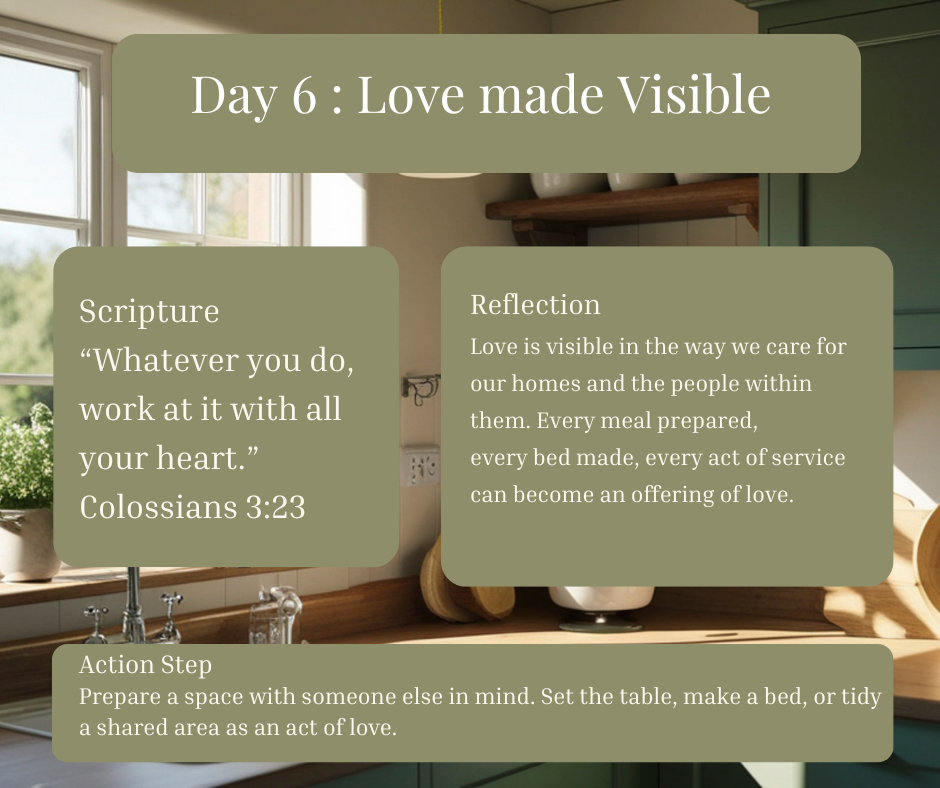 Day 6 : Love made Visible

Scripture
“Whatever you do, work at it with all your heart.”
Colossians 3:23

Reflection
Love is visible in the way we care for our homes and the people within them. Every meal prepared, every bed made, every act of service can become an offering of love.

Action Step
Prepare a space with someone else in mind. Set the table, make a bed, or tidy a shared area as an act of love.